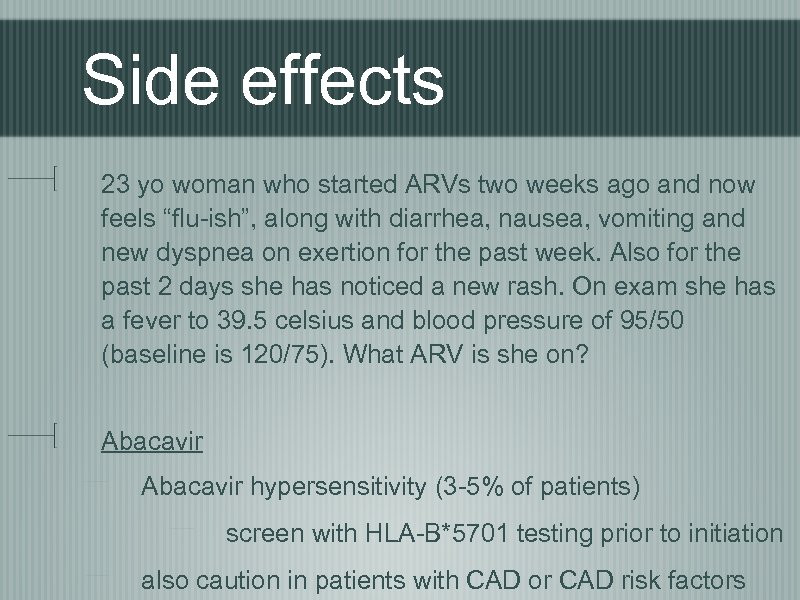 Side effects

23 yo woman who started ARVs two weeks ago and now feels “flu-ish”, along with diarrhea, nausea, vomiting and new dyspnea on exertion for the past week. Also for the past 2 days she has noticed a new rash. On exam she has a fever to 39.5 celsius and blood pressure of 95/50 (baseline is 120/75). What ARV is she on?

Abacavir

Abacavir hypersensitivity (3-5% of patients)

screen with HLA-B*5701 testing prior to initiation

also caution in patients with CAD or CAD risk factors